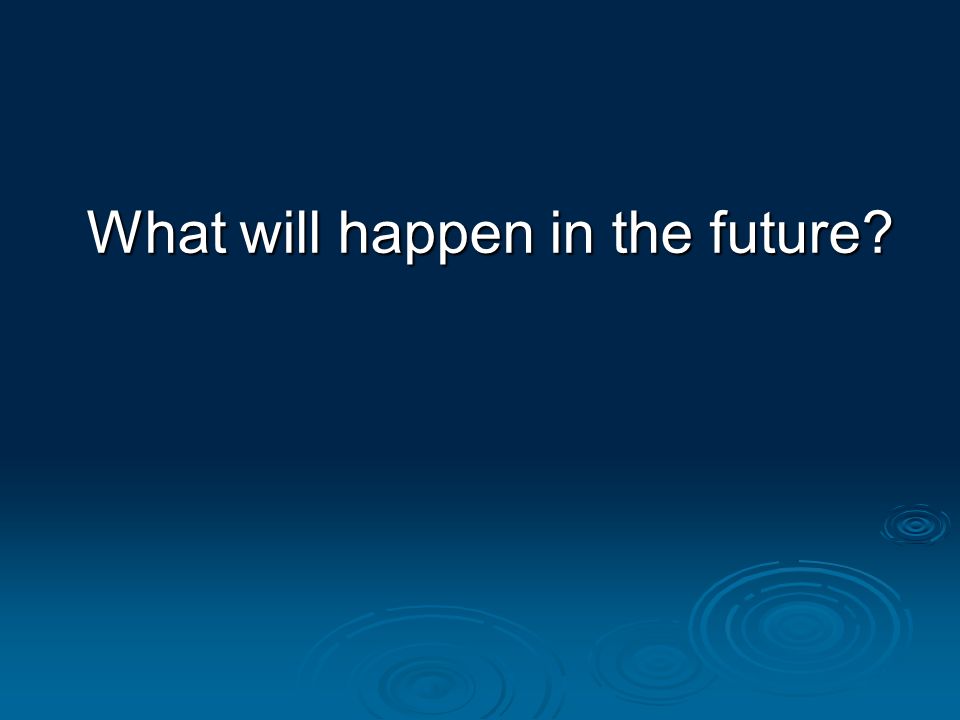 What will happen in the future?